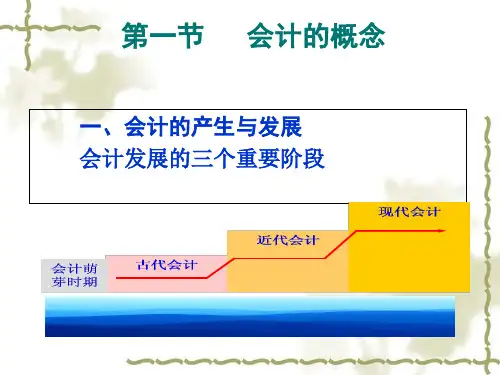 第一节　　会计的概念

一、会计的产生与发展
会计发展的三个重要阶段

会计萌芽时期

古代会计

近代会计

现代会计